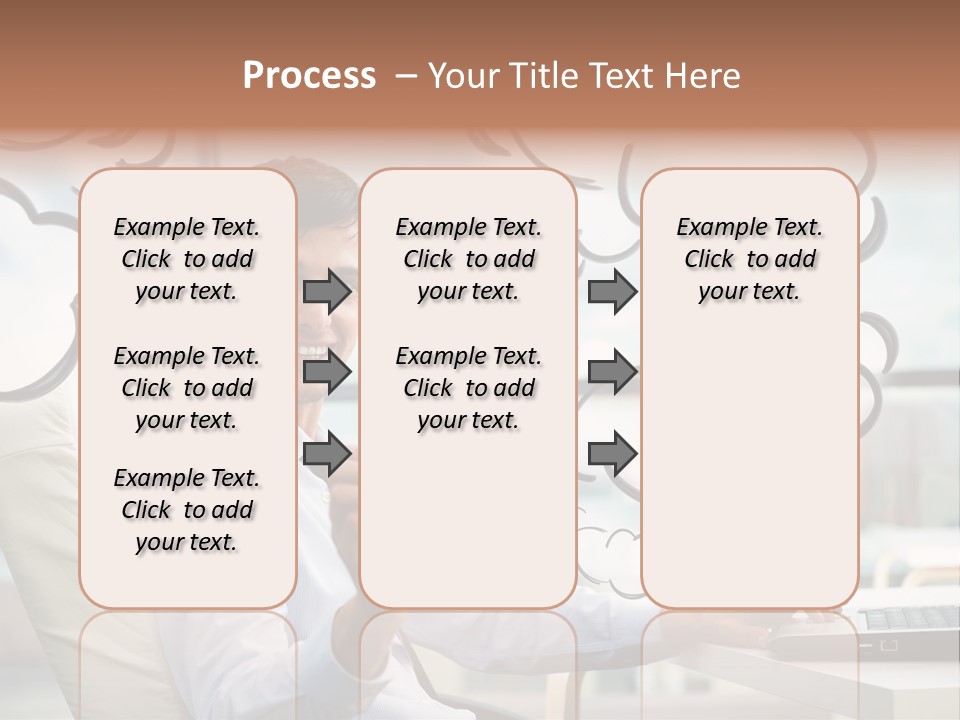 Process – Your Title Text Here

Example Text. Click to add your text.

Example Text. Click to add your text.

Example Text. Click to add your text.

Example Text. Click to add your text.

Example Text. Click to add your text.

Example Text. Click to add your text.